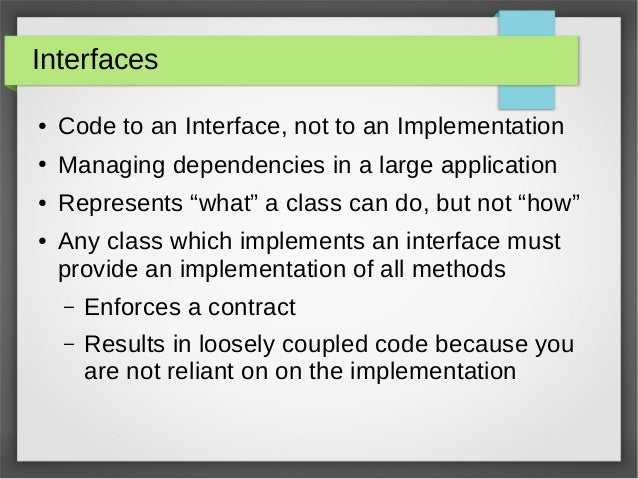 Interfaces

• Code to an Interface, not to an Implementation
• Managing dependencies in a large application
• Represents “what” a class can do, but not “how”
• Any class which implements an interface must provide an implementation of all methods
– Enforces a contract
– Results in loosely coupled code because you are not reliant on on the implementation